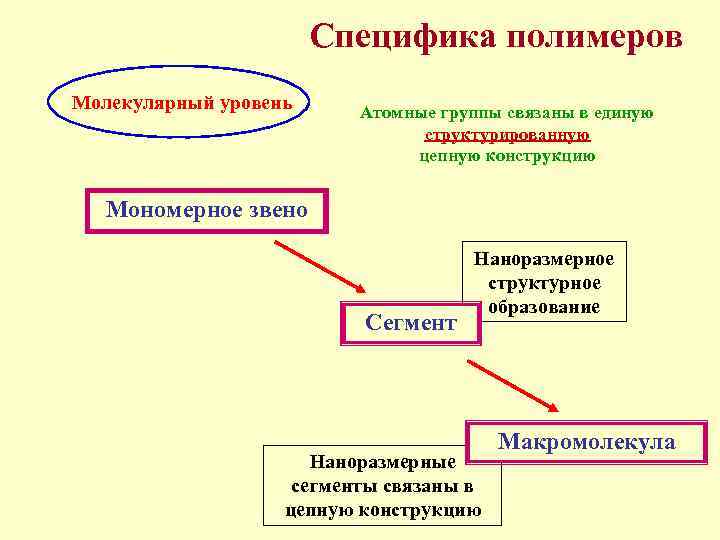 Специфика полимеров

Молекулярный уровень

Атомные группы связаны в единую структурированную цепную конструкцию

Мономерное звено

Наноразмерное структурное образование

Сегмент

Макромолекула

Наноразмерные сегменты связаны в цепную конструкцию